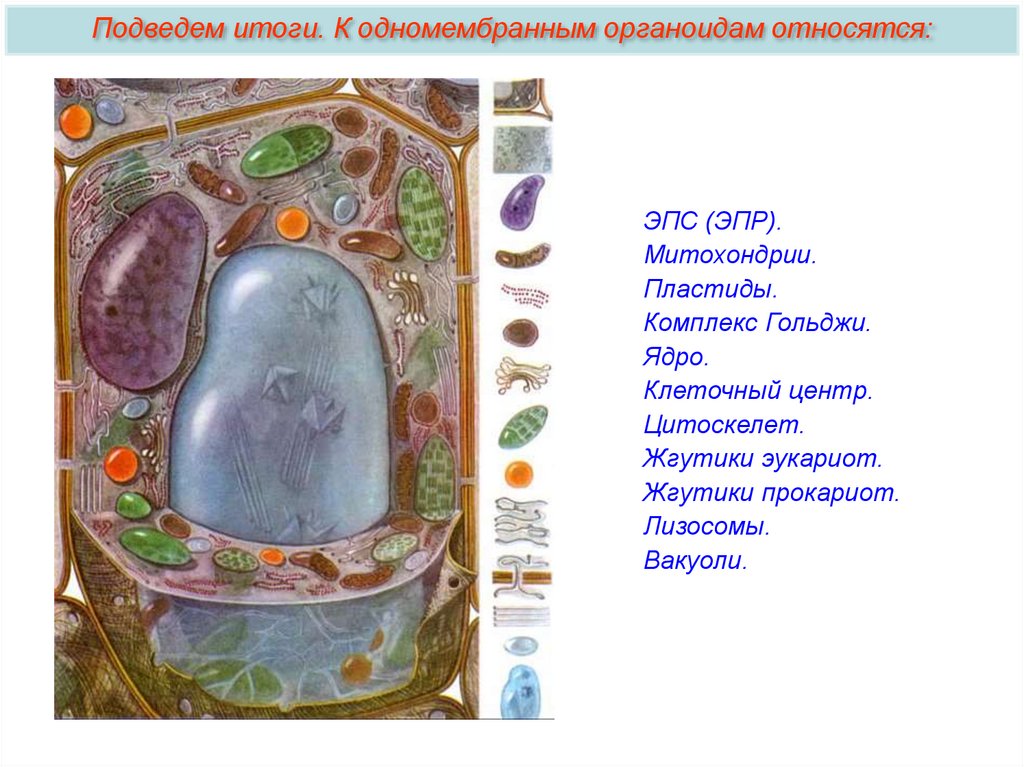 Подведем итоги. К одномембранным органоидам относятся:

ЭПС (ЭПР).
Митохондрии.
Пластиды.
Комплекс Гольджи.
Ядро.
Клеточный центр.
Цитоскелет.
Жгутики эукариот.
Жгутики прокариот.
Лизосомы.
Вакуоли.